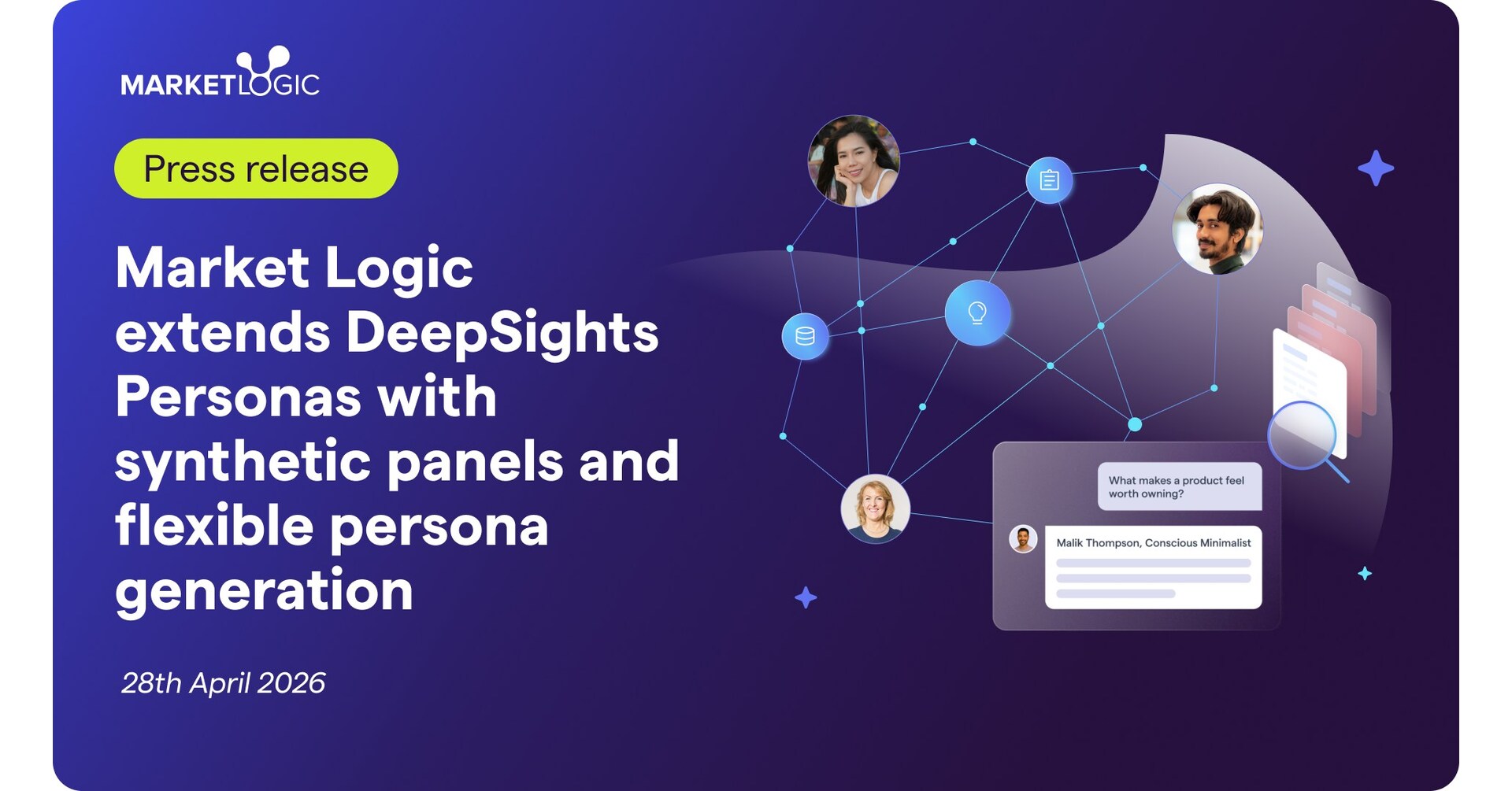 MARKETLOGIC

Press release

Market Logic extends DeepSights Personas with synthetic panels and flexible persona generation

28th April 2026

What makes a product feel worth owning?

Malik Thompson, Conscious Minimalist